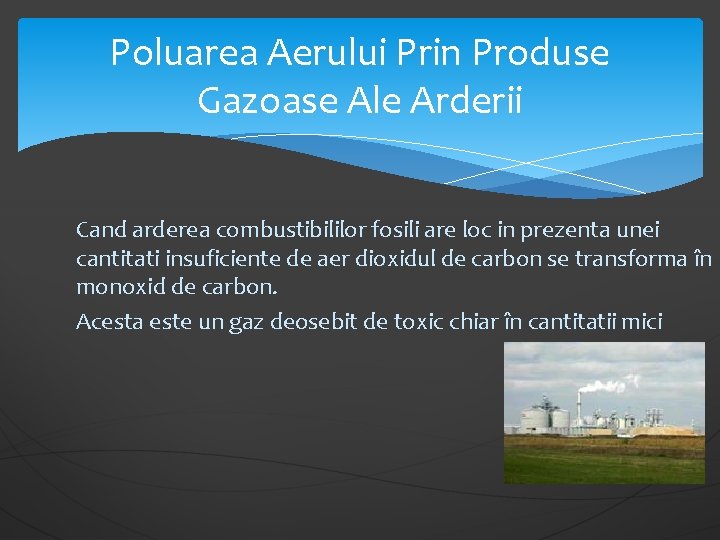 Poluarea Aerului Prin Produse Gazoase Ale Arderii

Cand arderea combustibililor fosili are loc in prezenta unei cantitati insuficiente de aer dioxidul de carbon se transforma în monoxid de carbon.

Acesta este un gaz deosebit de toxic chiar în cantitatii mici